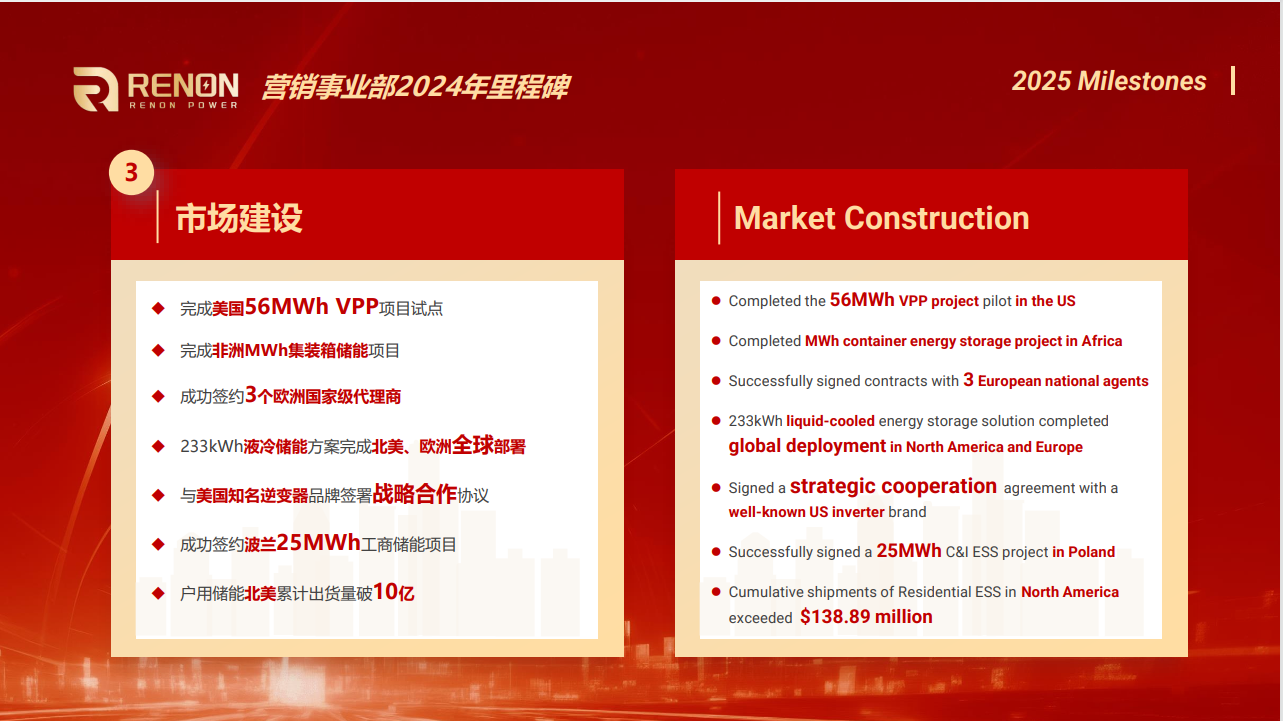 RENON
RENON POWER

营销事业部2024年里程碑

2025 Milestones

3

市场建设

◆ 完成美国56MWh VPP项目试点

◆ 完成非洲MWh集装箱储能项目

◆ 成功签约3个欧洲国家级代理商

◆ 233kWh液冷储能方案完成北美、欧洲全球部署

◆ 与美国知名逆变器品牌签署战略合作协议

◆ 成功签约波兰25MWh工商储能项目

◆ 户用储能北美累计出货量破10亿

Market Construction

● Completed the 56MWh VPP project pilot in the US

● Completed MWh container energy storage project in Africa

● Successfully signed contracts with 3 European national agents

● 233kWh liquid-cooled energy storage solution completed global deployment in North America and Europe

● Signed a strategic cooperation agreement with a well-known US inverter brand

● Successfully signed a 25MWh C&I ESS project in Poland

● Cumulative shipments of Residential ESS in North America exceeded $138.89 million